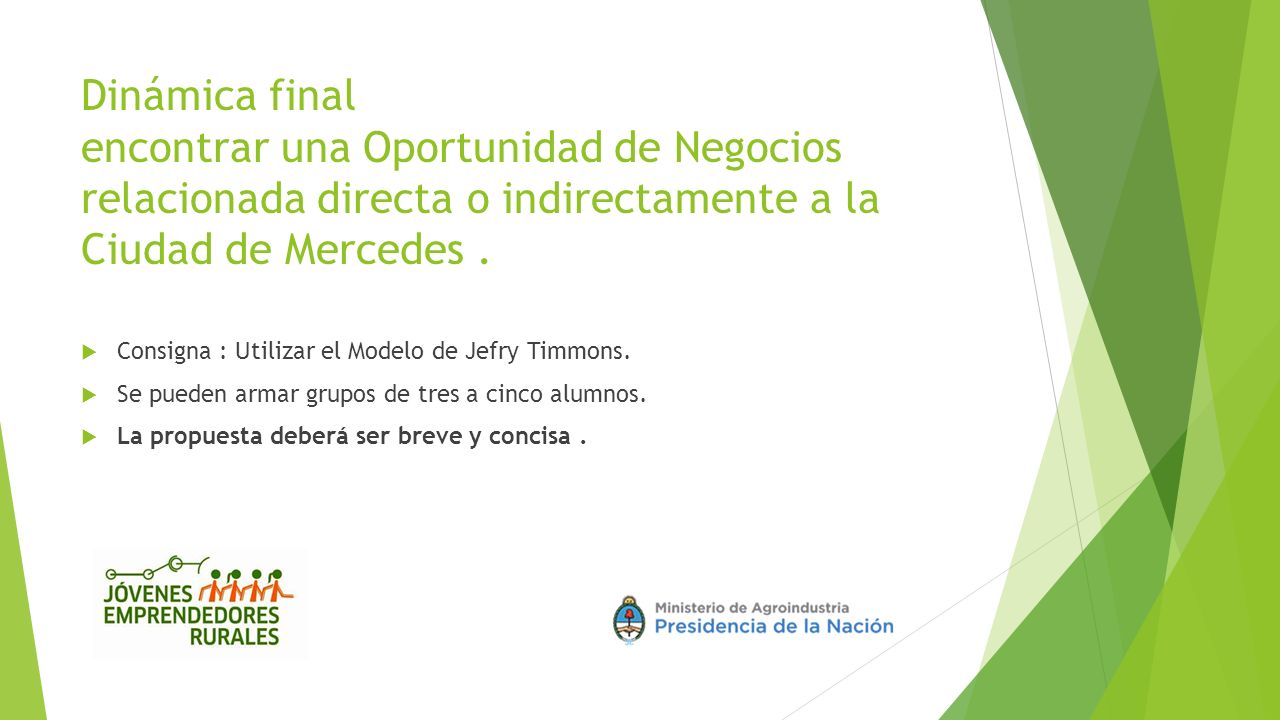 Dinámica final
encontrar una Oportunidad de Negocios relacionada directa o indirectamente a la Ciudad de Mercedes .

Consigna : Utilizar el Modelo de Jefry Timmons.

Se pueden armar grupos de tres a cinco alumnos.

La propuesta deberá ser breve y concisa .

JÓVENES EMPRENDEDORES RURALES

Ministerio de Agroindustria
Presidencia de la Nación